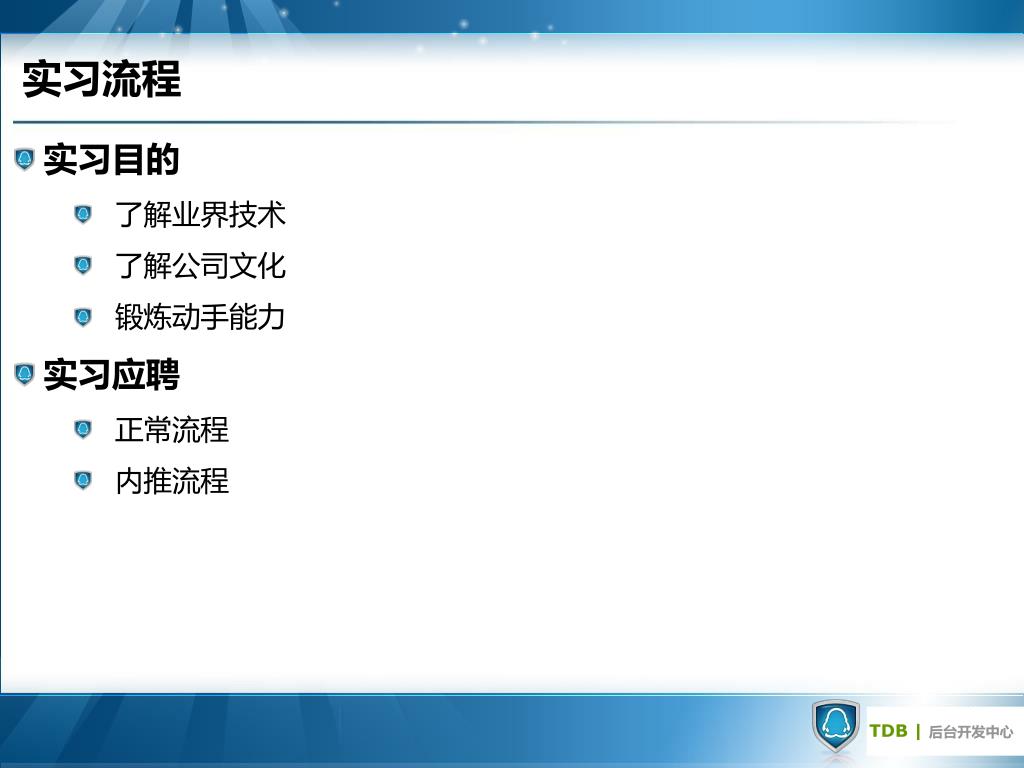 实习流程

实习目的

了解业界技术

了解公司文化

锻炼动手能力

实习应聘

正常流程

内推流程

TDB | 后台开发中心